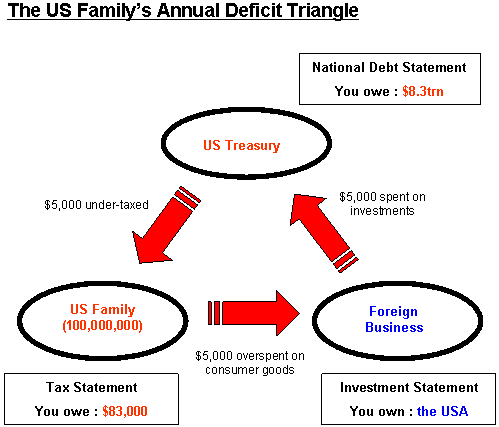 The US Family's Annual Deficit Triangle

National Debt Statement
You owe : \$8.3trn

US Treasury

\$5,000 under-taxed

\$5,000 spent on investments

US Family (100,000,000)

Foreign Business

\$5,000 overspent on consumer goods

Tax Statement
You owe : \$83,000

Investment Statement
You own : the USA